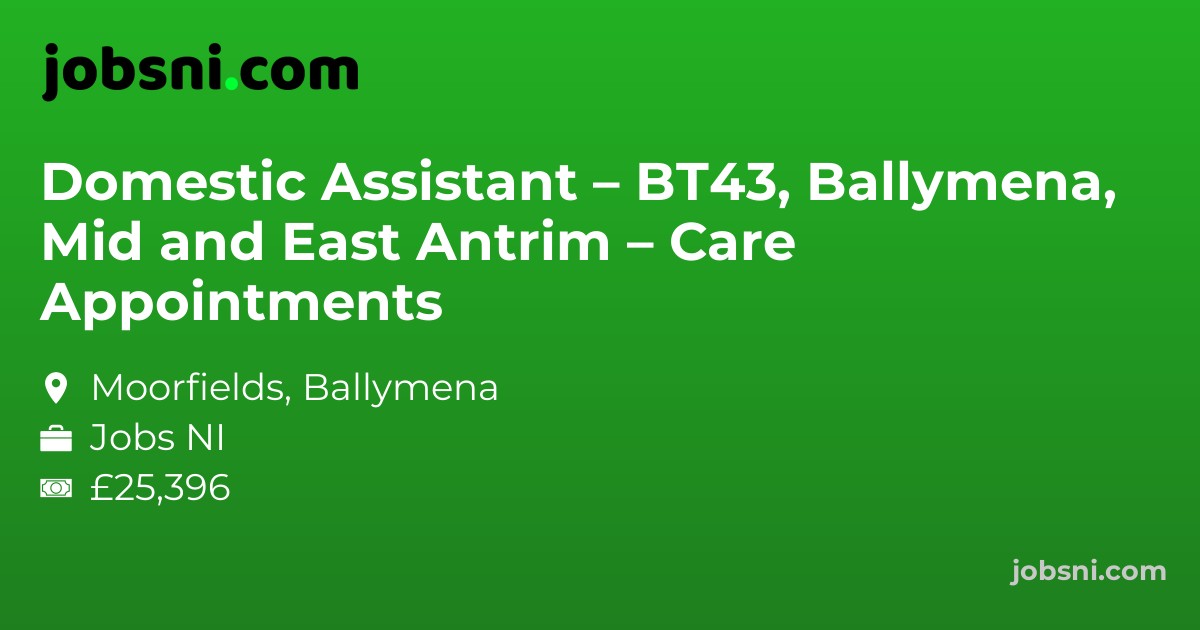 jobsni.com

Domestic Assistant – BT43, Ballymena, Mid and East Antrim – Care Appointments

Moorfields, Ballymena
Jobs NI
£25,396

jobsni.com